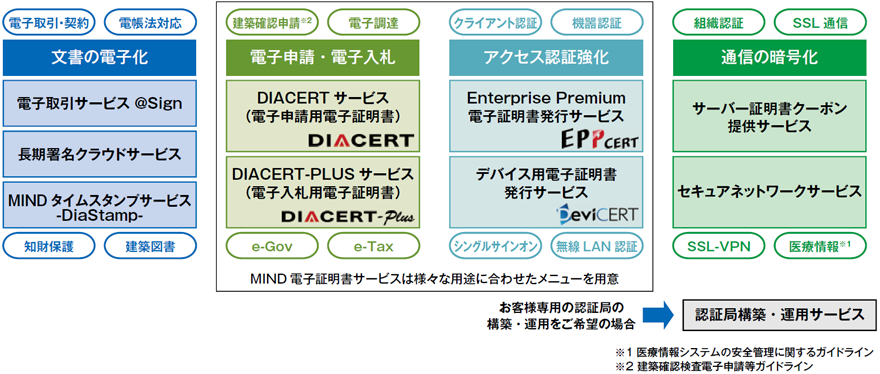 電子取引･契約 電帳法対応

文書の電子化

電子取引サービス @Sign

長期署名クラウドサービス

MIND タイムスタンプサービス -DiaStamp-

知財保護 建築図書

建築確認申請※2 電子調達

電子申請・電子入札

DIACERT サービス
(電子申請用電子証明書)
DIACERT

DIACERT-PLUS サービス
(電子入札用電子証明書)
DIACERT-Plus

e-Gov e-Tax

クライアント認証 機器認証

アクセス認証強化

Enterprise Premium
電子証明書発行サービス
EPPCERT

デバイス用電子証明書
発行サービス
DeviCERT

シングルサインオン 無線 LAN 認証

MIND 電子証明書サービスは様々な用途に合わせたメニューを用意

組織認証 SSL 通信

通信の暗号化

サーバー証明書クーポン
提供サービス

セキュアネットワークサービス

SSL-VPN 医療情報※1

お客様専用の認証局の
構築・運用をご希望の場合

認証局構築・運用サービス

※1 医療情報システムの安全管理に関するガイドライン
※2 建築確認検査電子申請等ガイドライン